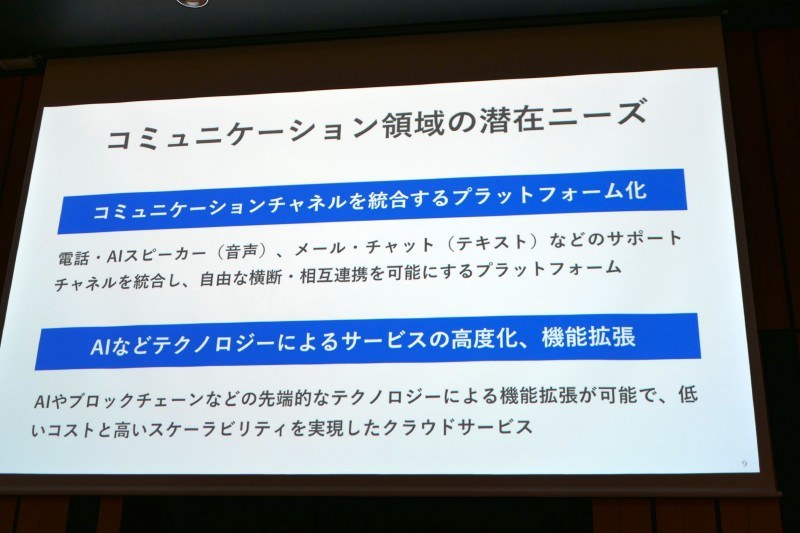 コミュニケーション領域の潜在ニーズ

コミュニケーションチャネルを統合するプラットフォーム化

電話・AIスピーカー（音声）、メール・チャット（テキスト）などのサポートチャネルを統合し、自由な横断・相互連携を可能にするプラットフォーム

AIなどテクノロジーによるサービスの高度化、機能拡張

AIやブロックチェーンなどの先端的なテクノロジーによる機能拡張が可能で、低いコストと高いスケーラビリティを実現したクラウドサービス

9